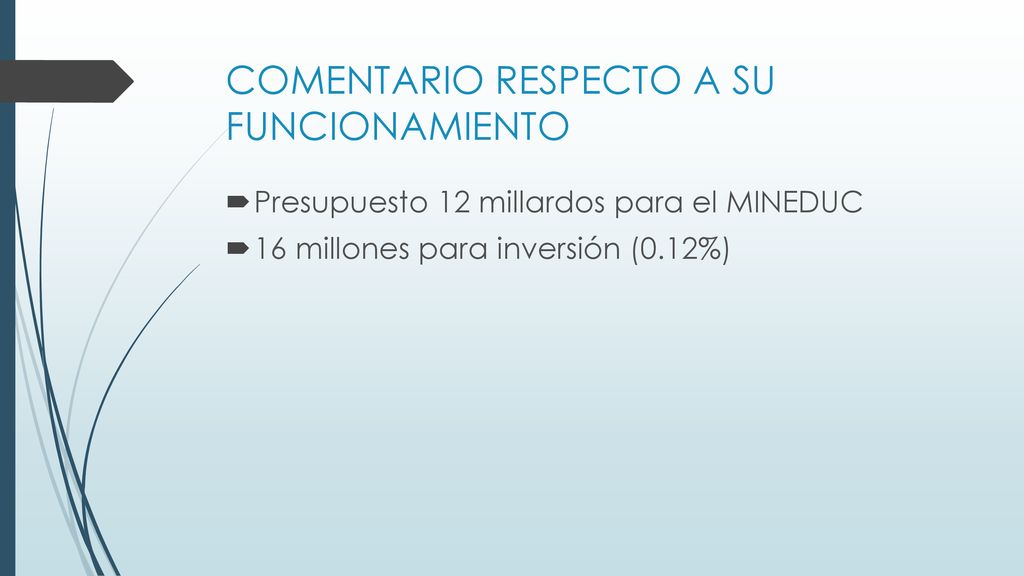 COMENTARIO RESPECTO A SU FUNCIONAMIENTO

Presupuesto 12 millardos para el MINEDUC

16 millones para inversión (0.12%)